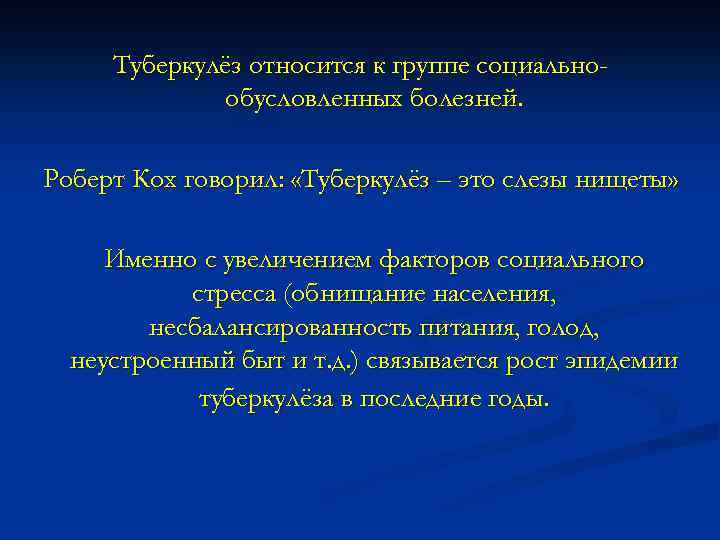 Туберкулёз относится к группе социально-обусловленных болезней.

Роберт Кох говорил: «Туберкулёз – это слезы нищеты»

Именно с увеличением факторов социального стресса (обнищание населения, несбалансированность питания, голод, неустроенный быт и т.д.) связывается рост эпидемии туберкулёза в последние годы.